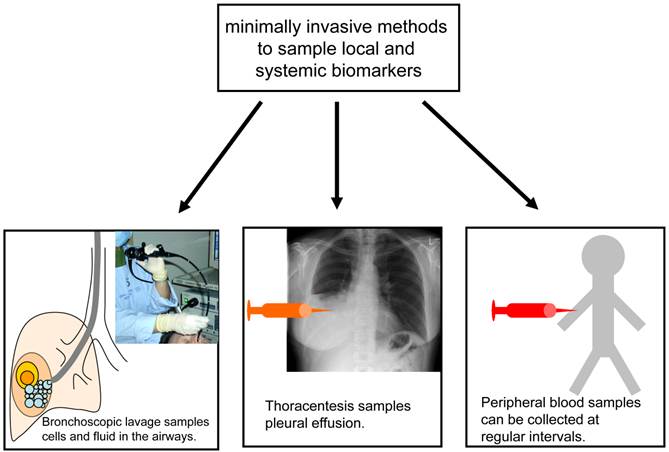 minimally invasive methods to sample local and systemic biomarkers

Bronchoscopic lavage samples cells and fluid in the airways.

Thoracentesis samples pleural effusion.

Peripheral blood samples can be collected at regular intervals.